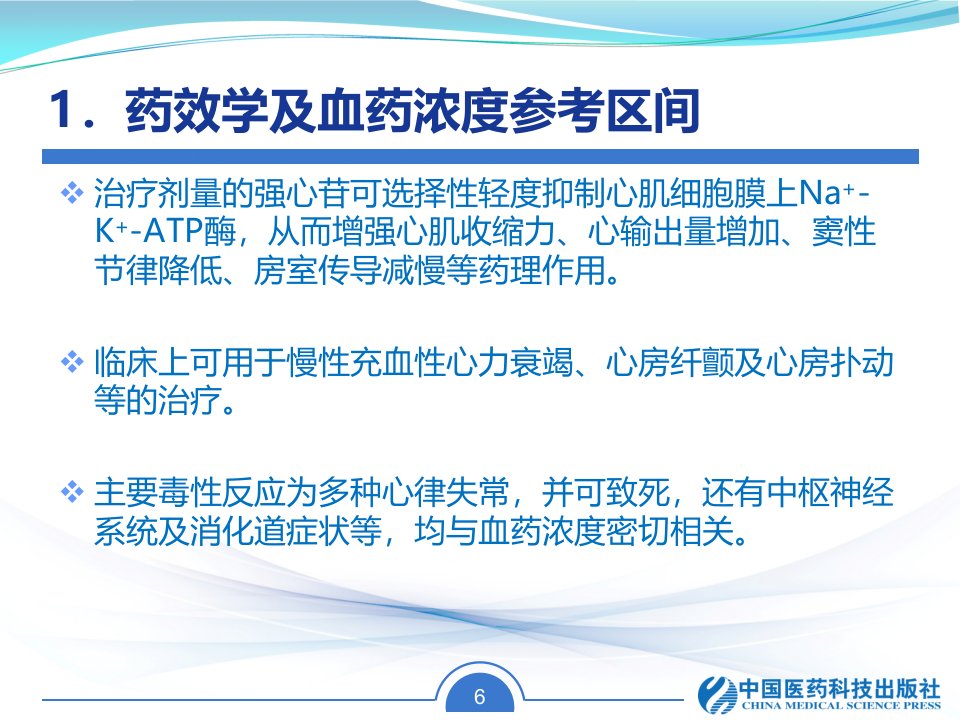 1．药效学及血药浓度参考区间

❖ 治疗剂量的强心苷可选择性轻度抑制心肌细胞膜上$Na^+$-$K^+$-ATP酶，从而增强心肌收缩力、心输出量增加、窦性节律降低、房室传导减慢等药理作用。

❖ 临床上可用于慢性充血性心力衰竭、心房纤颤及心房扑动等的治疗。

❖ 主要毒性反应为多种心律失常，并可致死，还有中枢神经系统及消化道症状等，均与血药浓度密切相关。

6

中国医药科技出版社
CHINA MEDICAL SCIENCE PRESS